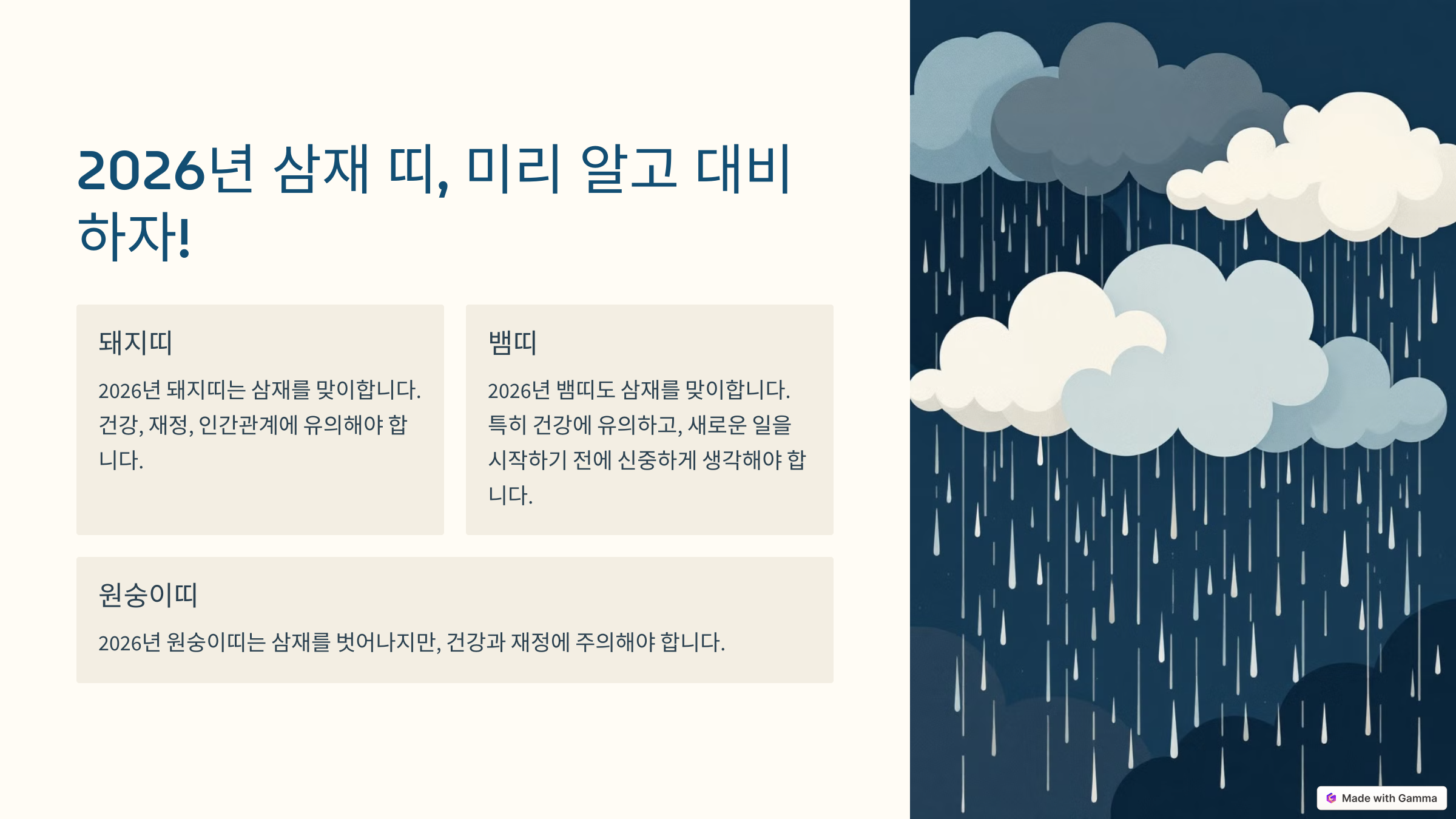 2026년 삼재 띠, 미리 알고 대비하자!

돼지띠

2026년 돼지띠는 삼재를 맞이합니다. 건강, 재정, 인간관계에 유의해야 합니다.

뱀띠

2026년 뱀띠도 삼재를 맞이합니다. 특히 건강에 유의하고, 새로운 일을 시작하기 전에 신중하게 생각해야 합니다.

원숭이띠

2026년 원숭이띠는 삼재를 벗어나지만, 건강과 재정에 주의해야 합니다.

Made with Gamma